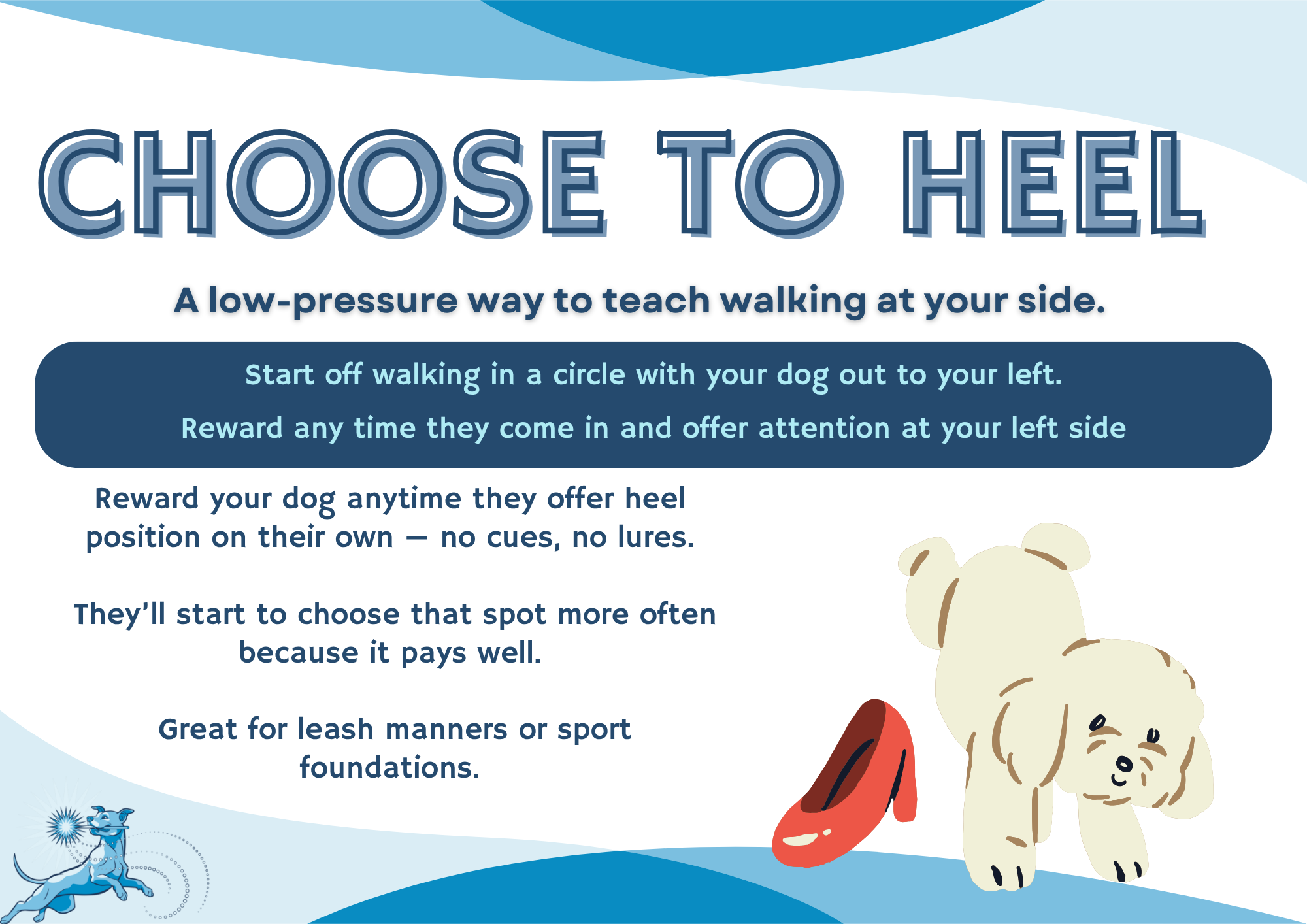 CHOOSE TO HEEL

A low-pressure way to teach walking at your side.

Start off walking in a circle with your dog out to your left.

Reward any time they come in and offer attention at your left side

Reward your dog anytime they offer heel position on their own — no cues, no lures.

They'll start to choose that spot more often because it pays well.

Great for leash manners or sport foundations.